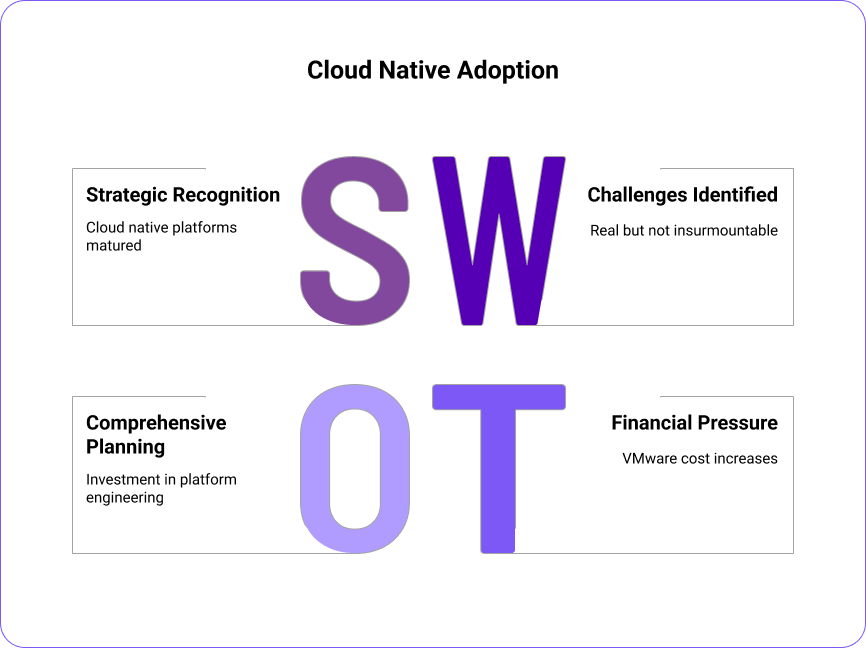 Cloud Native Adoption

Strategic Recognition

Cloud native platforms matured

S

W

Challenges Identified

Real but not insurmountable

Comprehensive Planning

Investment in platform engineering

O

T

Financial Pressure

VMware cost increases